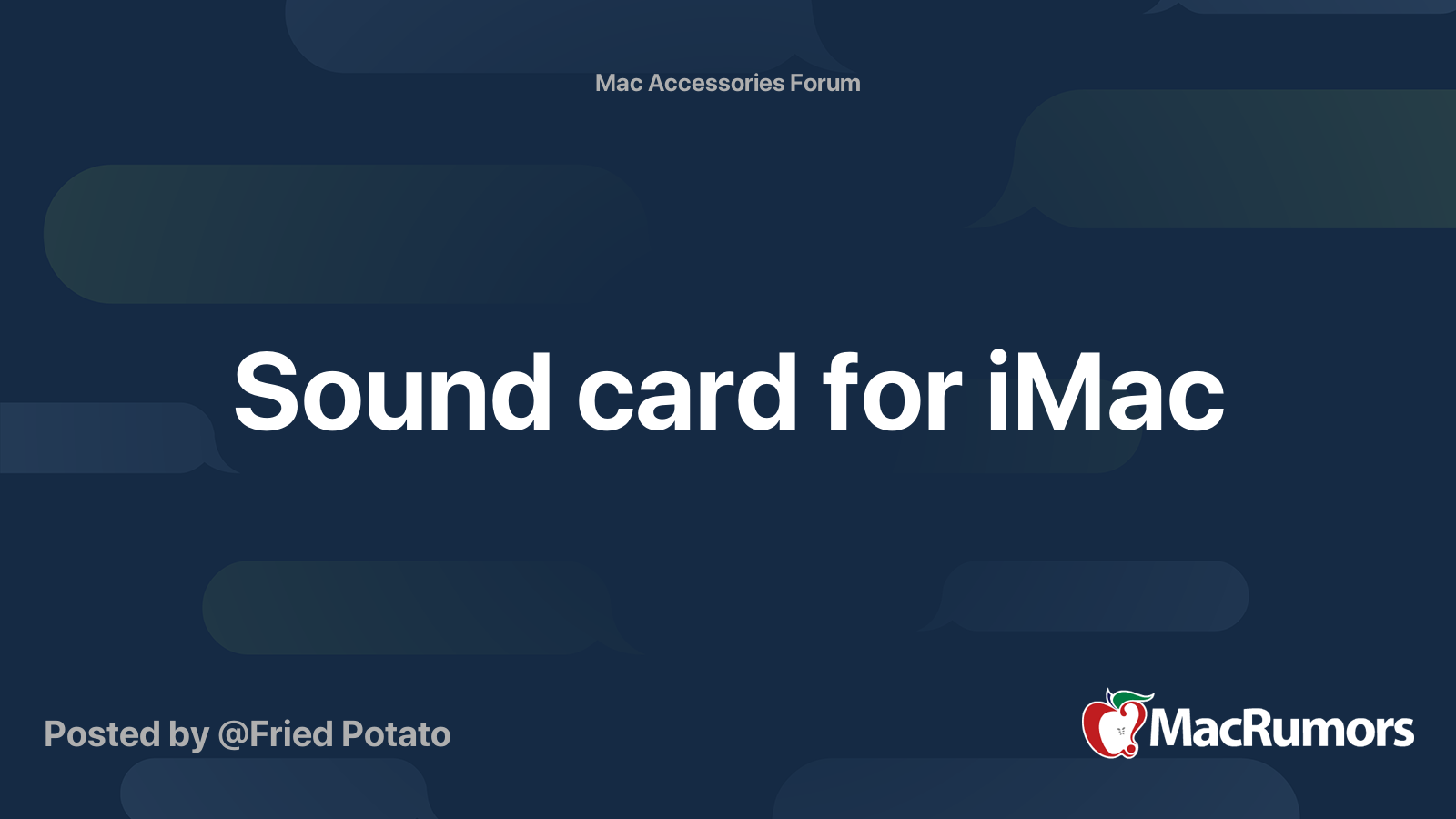 Mac Accessories Forum

Sound card for iMac

Posted by @Fried Potato

MacRumors